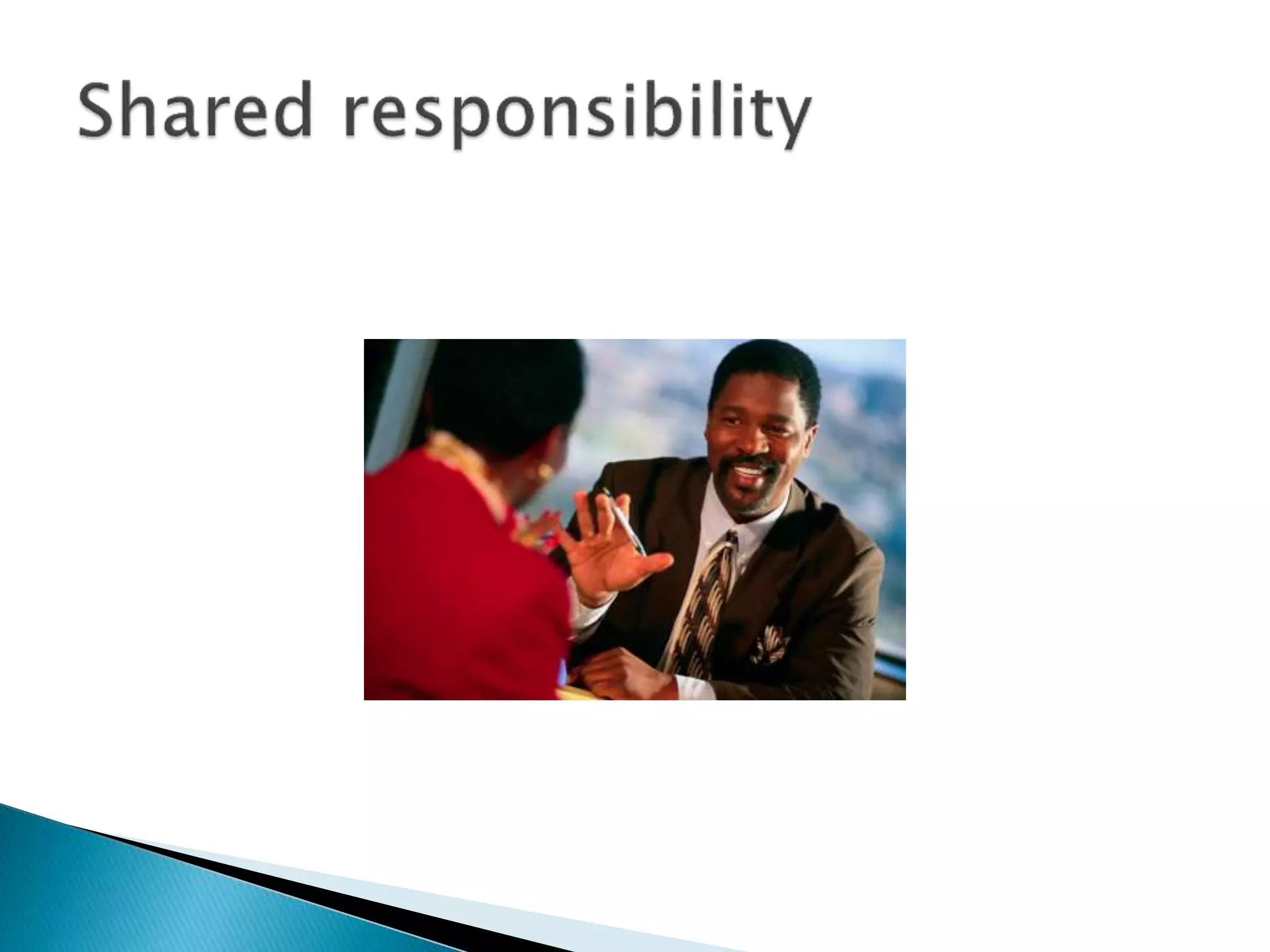 Shared responsibility